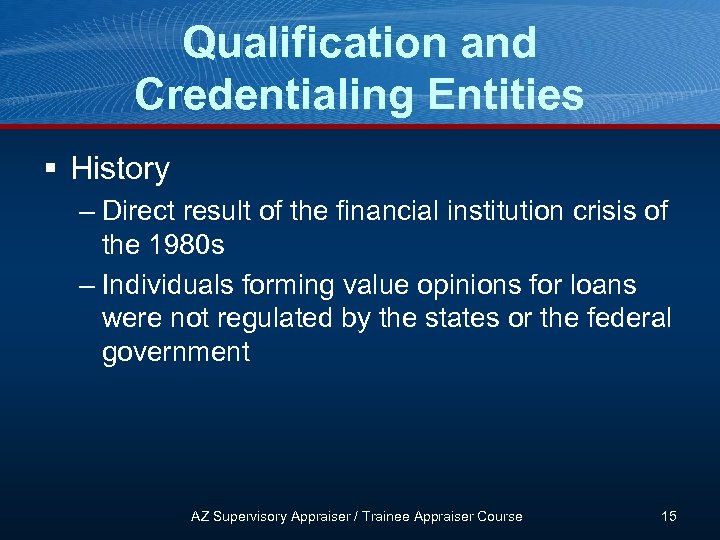 Qualification and Credentialing Entities

▪ History

– Direct result of the financial institution crisis of the 1980s

– Individuals forming value opinions for loans were not regulated by the states or the federal government

AZ Supervisory Appraiser / Trainee Appraiser Course

15